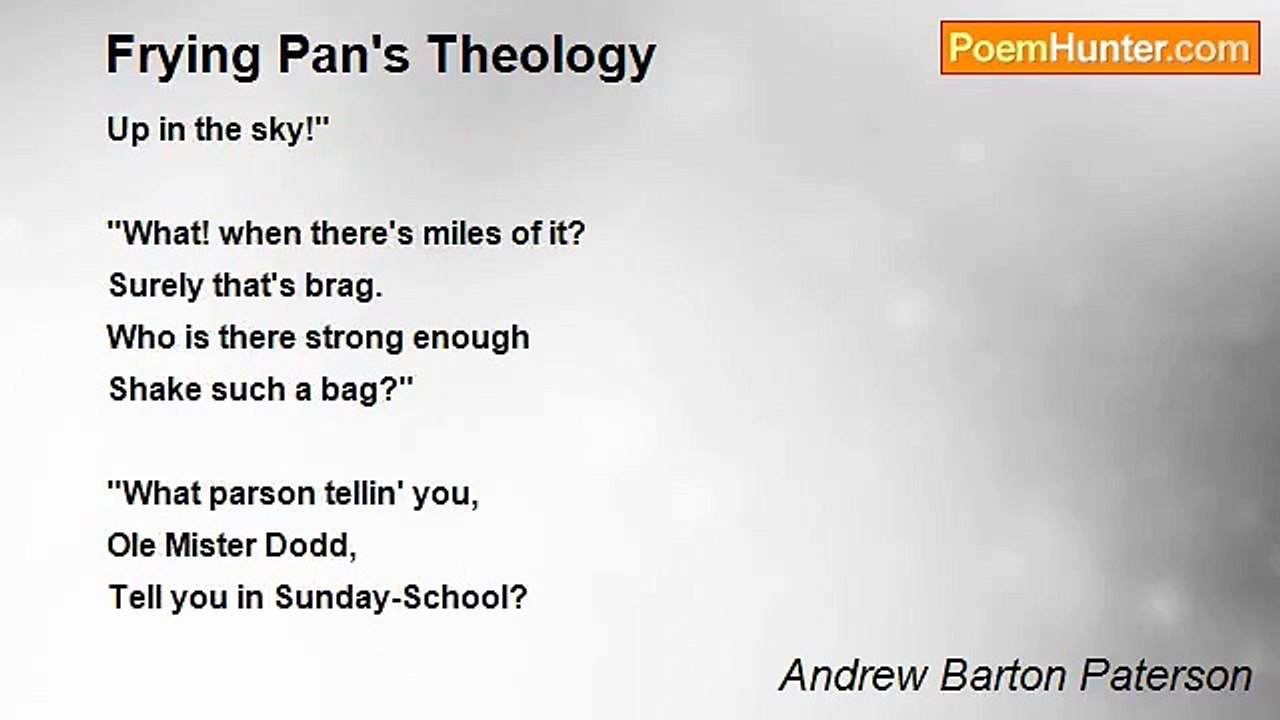 Frying Pan's Theology

PoemHunter.com

Up in the sky!"

"What! when there's miles of it?
Surely that's brag.
Who is there strong enough
Shake such a bag?"

"What parson tellin' you,
Ole Mister Dodd,
Tell you in Sunday-School?

Andrew Barton Paterson